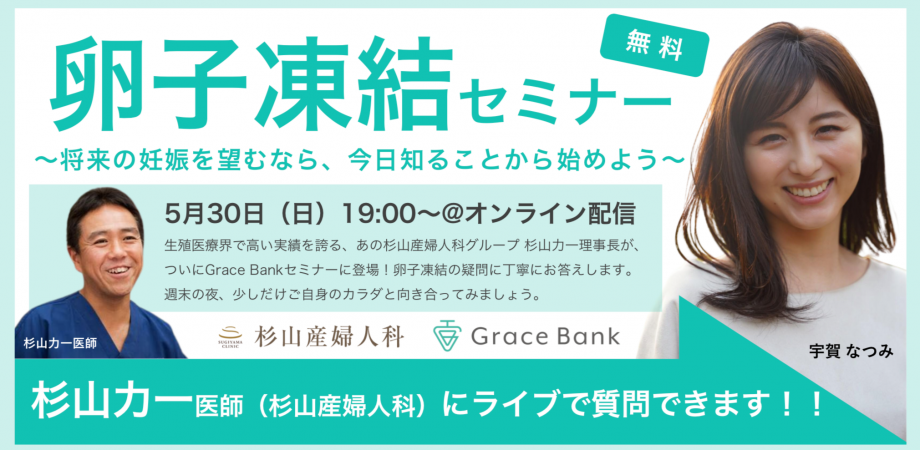 卵子凍結セミナー

無料

〜将来の妊娠を望むなら、今日知ることから始めよう〜

5月30日（日）19:00〜@オンライン配信

生殖医療界で高い実績を誇る、あの杉山産婦人科グループ 杉山力一理事長が、ついにGrace Bankセミナーに登場！卵子凍結の疑問に丁寧にお答えします。週末の夜、少しだけご自身のカラダと向き合ってみましょう。

杉山力一医師

SUGIYAMA CLINIC 杉山産婦人科

Grace Bank

宇賀 なつみ

杉山力一医師（杉山産婦人科）にライブで質問できます！！